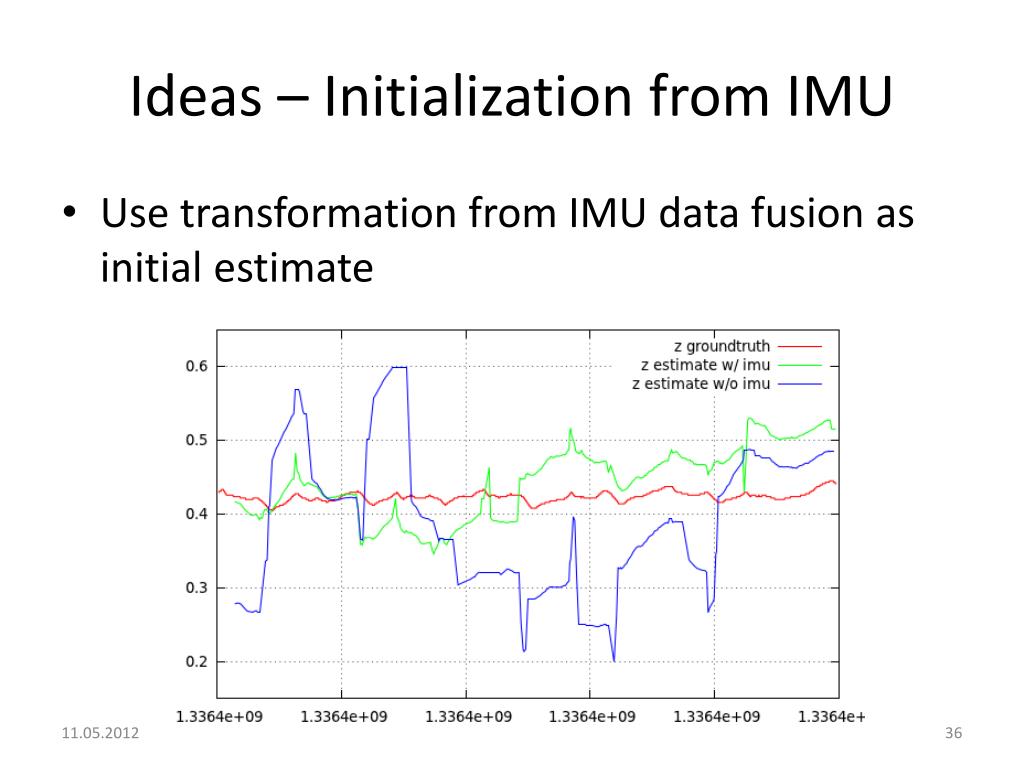 Ideas – Initialization from IMU

• Use transformation from IMU data fusion as initial estimate

z groundtruth
z estimate w/ imu
z estimate w/o imu

0.6
0.5
0.4
0.3
0.2

1.3364e+09 1.3364e+09 1.3364e+09 1.3364e+09 1.3364e+09 1.3364e+

11.05.2012

36